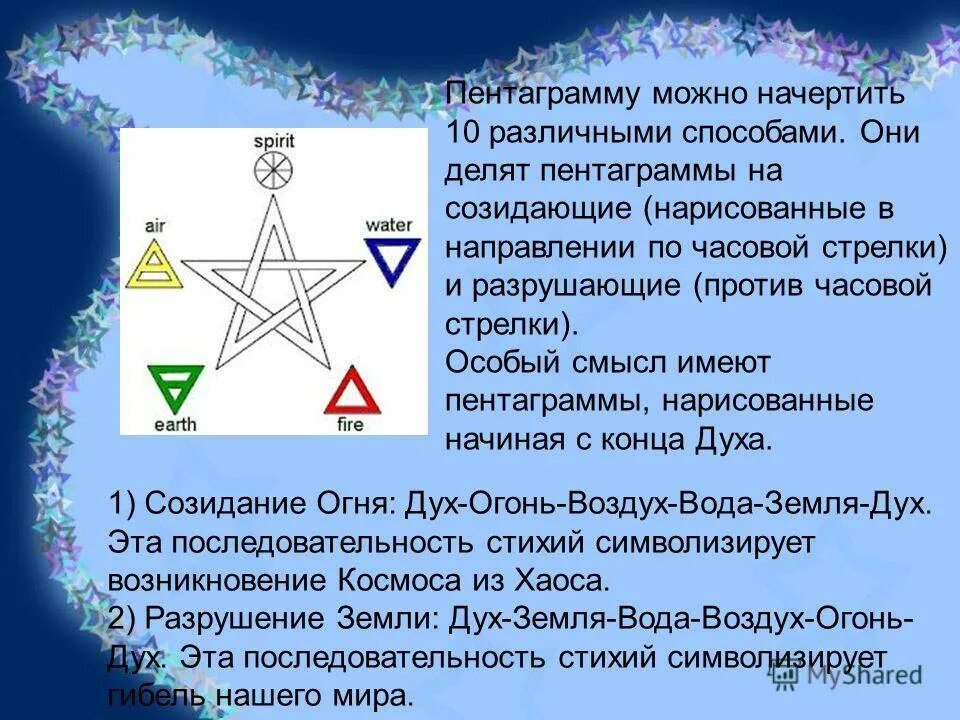 spirit

air

water

earth

fire

Пентаграмму можно начертить 10 различными способами. Они делят пентаграммы на созидающие (нарисованные в направлении по часовой стрелки) и разрушающие (против часовой стрелки).
Особый смысл имеют пентаграммы, нарисованные начиная с конца Духа.

1) Созидание Огня: Дух-Огонь-Воздух-Вода-Земля-Дух. Эта последовательность стихий символизирует возникновение Космоса из Хаоса.
2) Разрушение Земли: Дух-Земля-Вода-Воздух-Огонь-Дух. Эта последовательность стихий символизирует гибель нашего мира.

MyShared